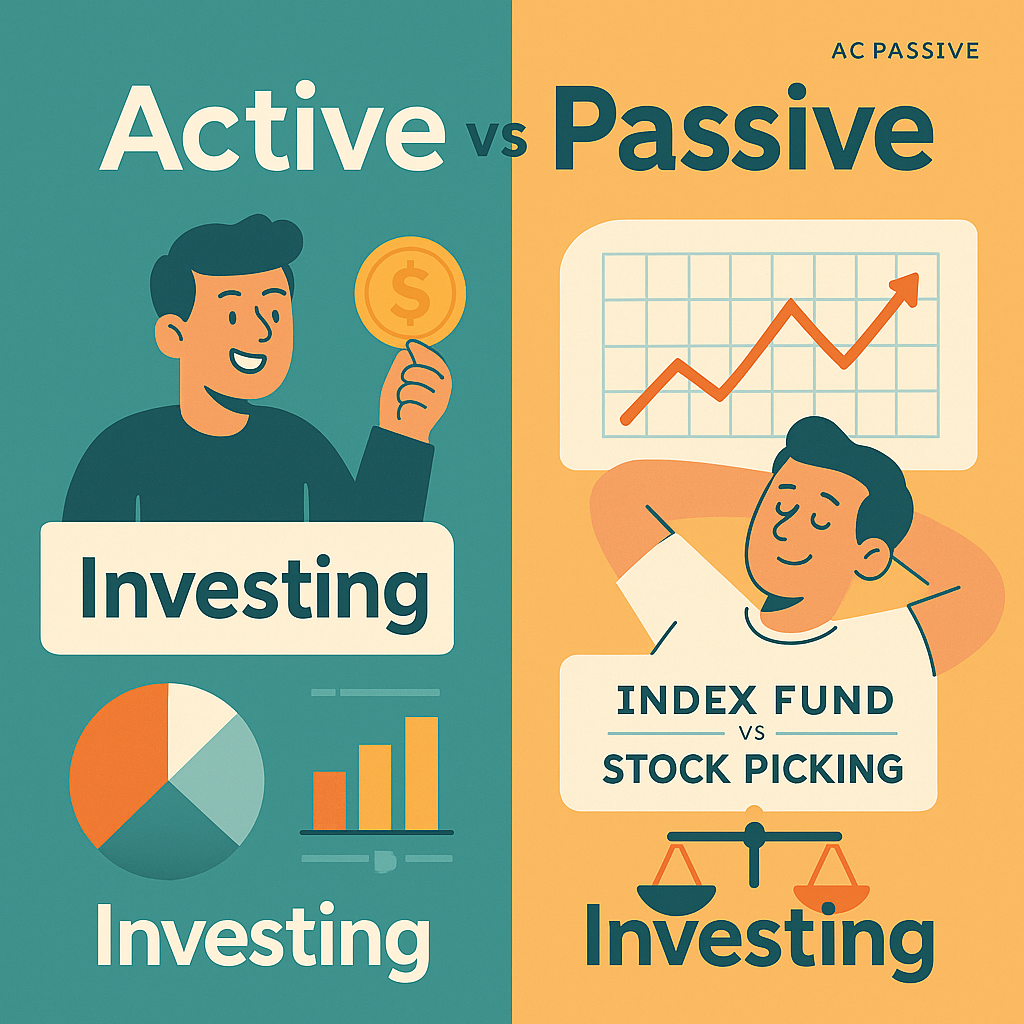 AC PASSIVE

Active vs Passive

$

Investing

INDEX FUND
VS
STOCK PICKING

Investing

Investing